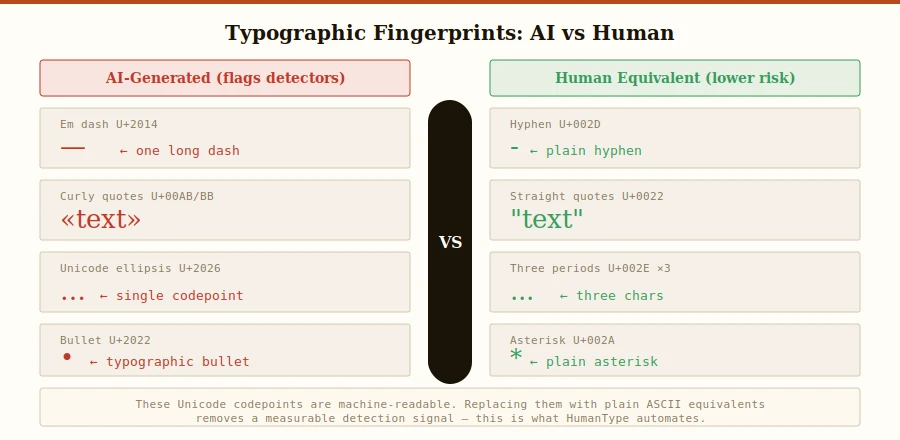 Typographic Fingerprints: AI vs Human

AI-Generated (flags detectors)

Em dash U+2014
— ← one long dash

Curly quotes U+00AB/BB
«text»

Unicode ellipsis U+2026
… ← single codepoint

Bullet U+2022
• ← typographic bullet

VS

Human Equivalent (lower risk)

Hyphen U+002D
- ← plain hyphen

Straight quotes U+0022
"text"

Three periods U+002E ×3
... ← three chars

Asterisk U+002A
* ← plain asterisk

These Unicode codepoints are machine-readable. Replacing them with plain ASCII equivalents removes a measurable detection signal — this is what HumanType automates.